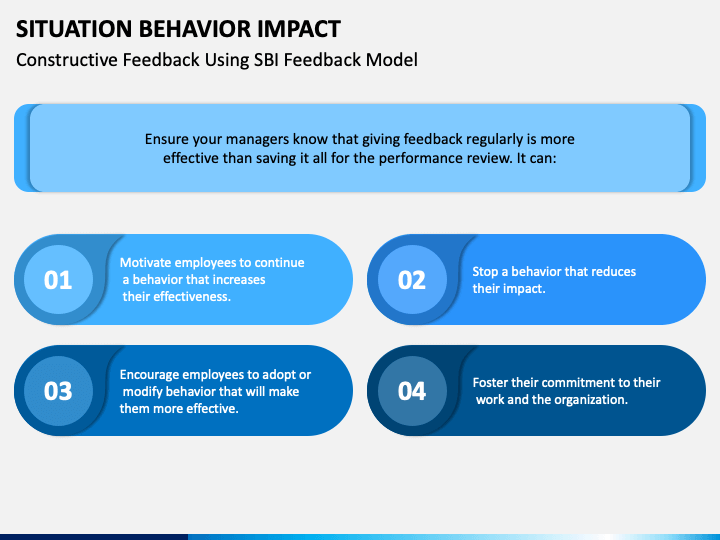 SITUATION BEHAVIOR IMPACT
Constructive Feedback Using SBI Feedback Model

Ensure your managers know that giving feedback regularly is more effective than saving it all for the performance review. It can:

01
Motivate employees to continue a behavior that increases their effectiveness.

02
Stop a behavior that reduces their impact.

03
Encourage employees to adopt or modify behavior that will make them more effective.

04
Foster their commitment to their work and the organization.